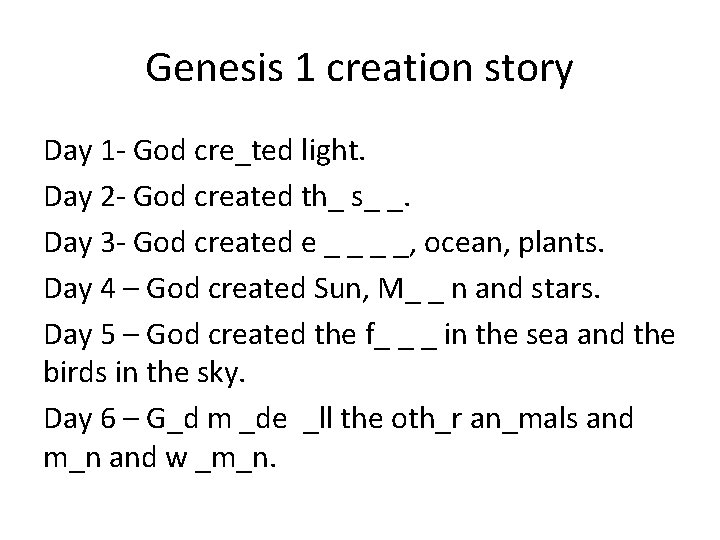 Genesis 1 creation story

Day 1- God cre_ted light.

Day 2- God created th_ s_ _.

Day 3- God created e _ _ _ _, ocean, plants.

Day 4 – God created Sun, M_ _ n and stars.

Day 5 – God created the f_ _ _ in the sea and the birds in the sky.

Day 6 – G_d m _de _ll the oth_r an_mals and m_n and w _m_n.